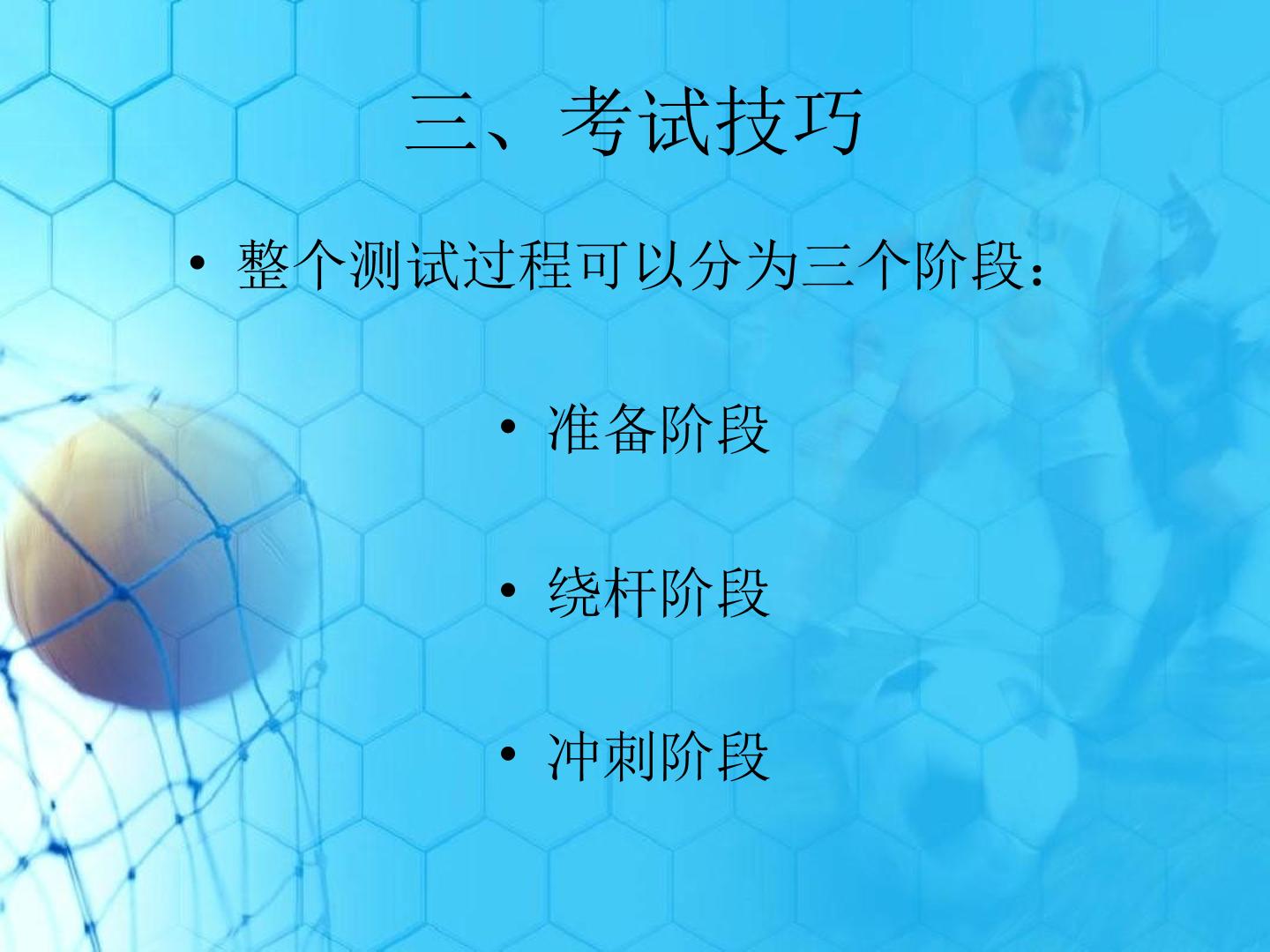 三、考试技巧

• 整个测试过程可以分为三个阶段：

• 准备阶段

• 绕杆阶段

• 冲刺阶段